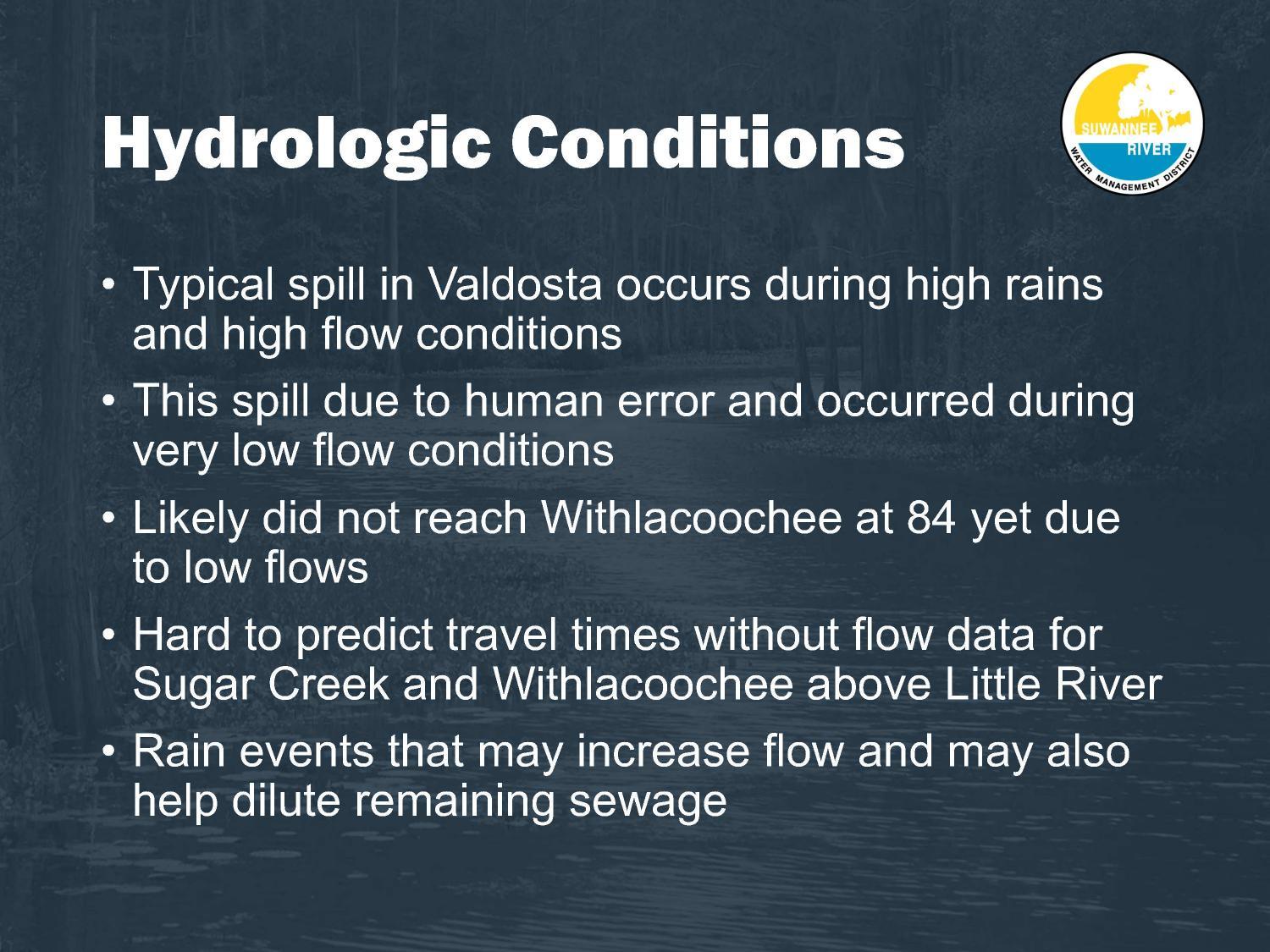 Hydrologic Conditions

SUWANNEE RIVER
WATER MANAGEMENT DISTRICT

• Typical spill in Valdosta occurs during high rains and high flow conditions
• This spill due to human error and occurred during very low flow conditions
• Likely did not reach Withlacoochee at 84 yet due to low flows
• Hard to predict travel times without flow data for Sugar Creek and Withlacoochee above Little River
• Rain events that may increase flow and may also help dilute remaining sewage